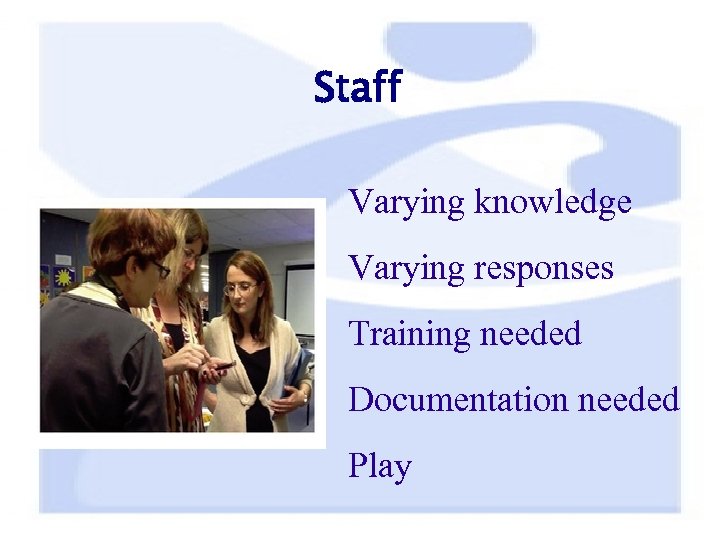 Staff

Varying knowledge

Varying responses

Training needed

Documentation needed

Play